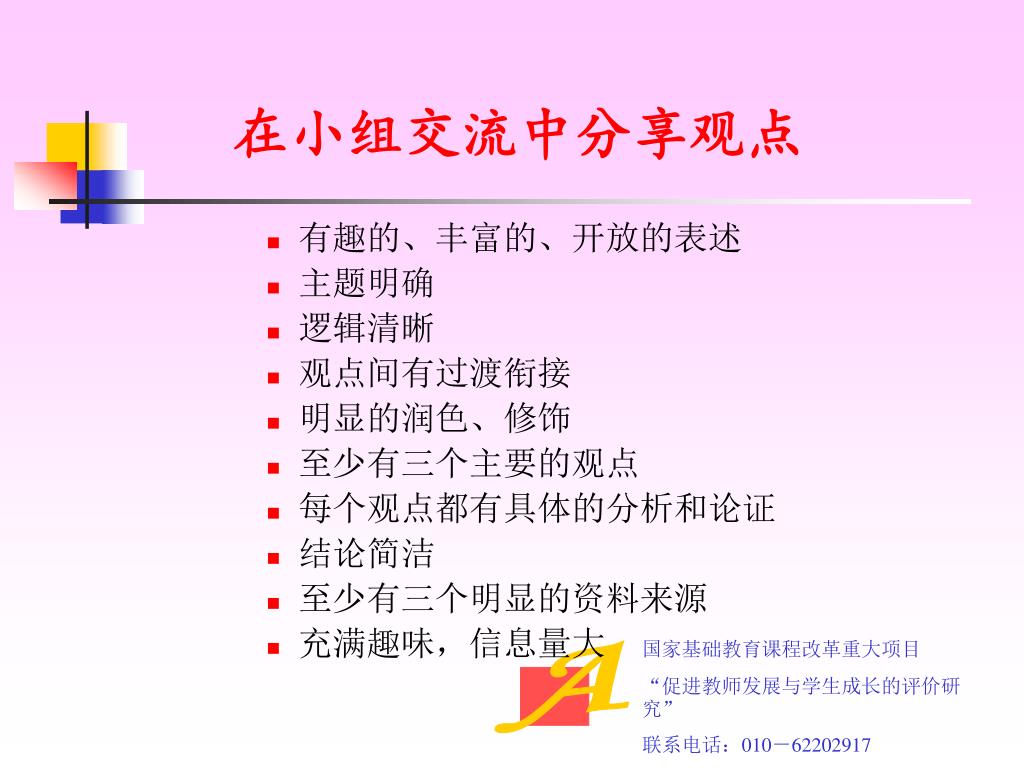 在小组交流中分享观点

- 有趣的、丰富的、开放的表述
- 主题明确
- 逻辑清晰
- 观点间有过渡衔接
- 明显的润色、修饰
- 至少有三个主要的观点
- 每个观点都有具体的分析和论证
- 结论简洁
- 至少有三个明显的资料来源
- 充满趣味，信息量大

A

国家基础教育课程改革重大项目

“促进教师发展与学生成长的评价研究”

联系电话：010－62202917